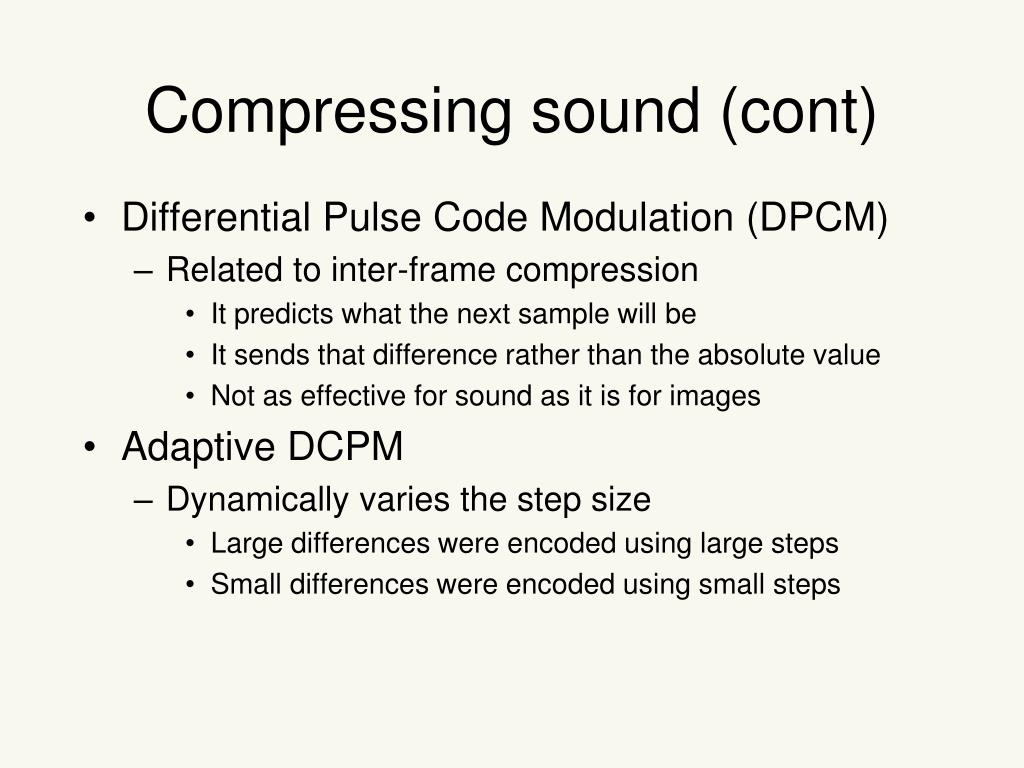 Compressing sound (cont)

• Differential Pulse Code Modulation (DPCM)
– Related to inter-frame compression
• It predicts what the next sample will be
• It sends that difference rather than the absolute value
• Not as effective for sound as it is for images

• Adaptive DCPM
– Dynamically varies the step size
• Large differences were encoded using large steps
• Small differences were encoded using small steps